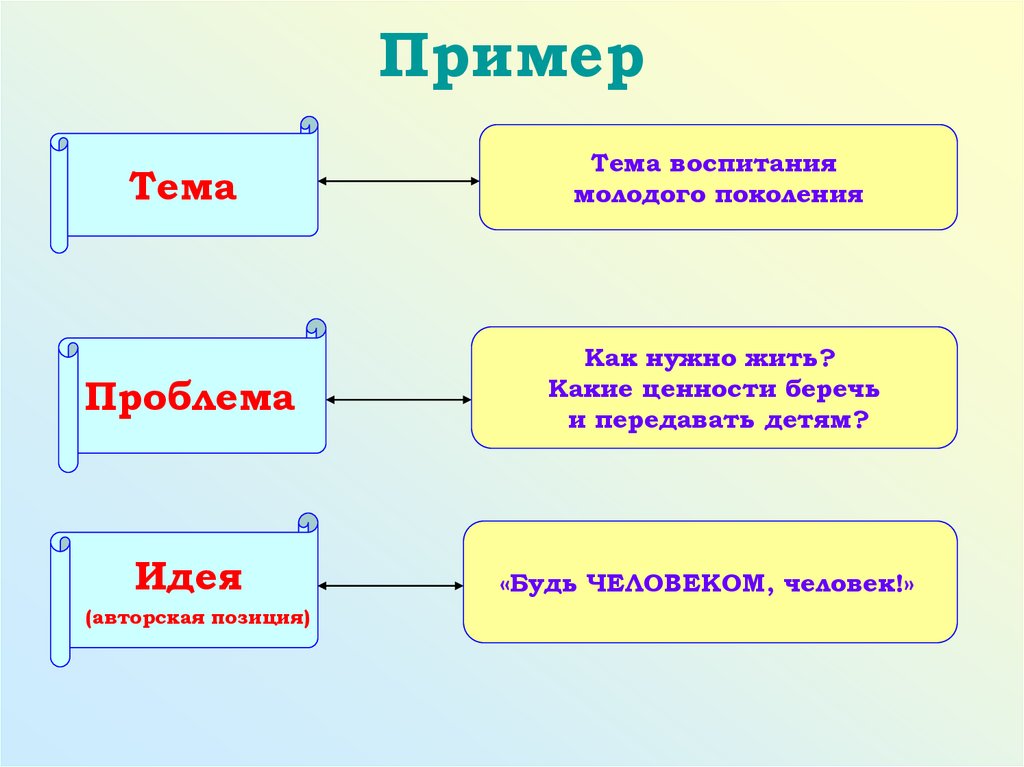 Пример

Тема

Тема воспитания молодого поколения

Проблема

Как нужно жить?
Какие ценности беречь и передавать детям?

Идея
(авторская позиция)

«Будь ЧЕЛОВЕКОМ, человек!»